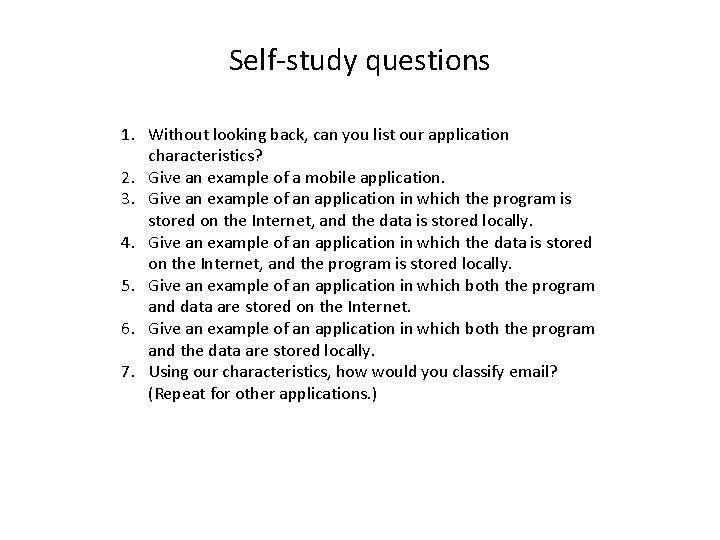 Self-study questions

1. Without looking back, can you list our application characteristics?
2. Give an example of a mobile application.
3. Give an example of an application in which the program is stored on the Internet, and the data is stored locally.
4. Give an example of an application in which the data is stored on the Internet, and the program is stored locally.
5. Give an example of an application in which both the program and data are stored on the Internet.
6. Give an example of an application in which both the program and the data are stored locally.
7. Using our characteristics, how would you classify email? (Repeat for other applications.)